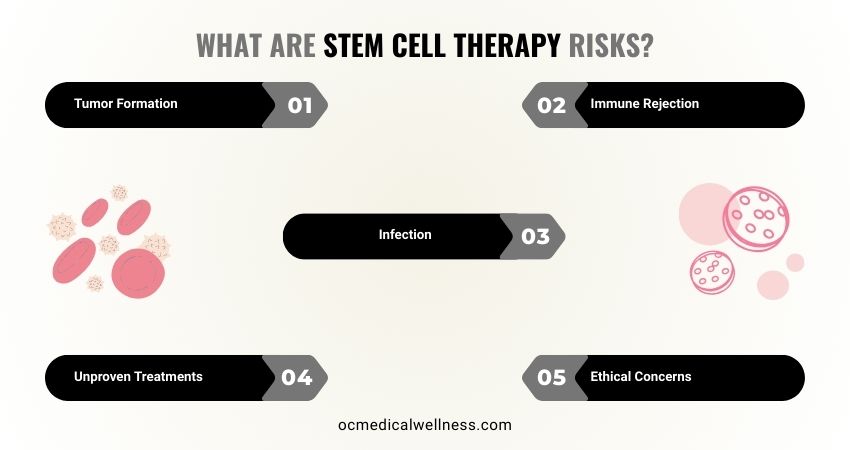 WHAT ARE STEM CELL THERAPY RISKS?

Tumor Formation 01

02 Immune Rejection

Infection 03

Unproven Treatments 04

05 Ethical Concerns

ocmedicalwellness.com